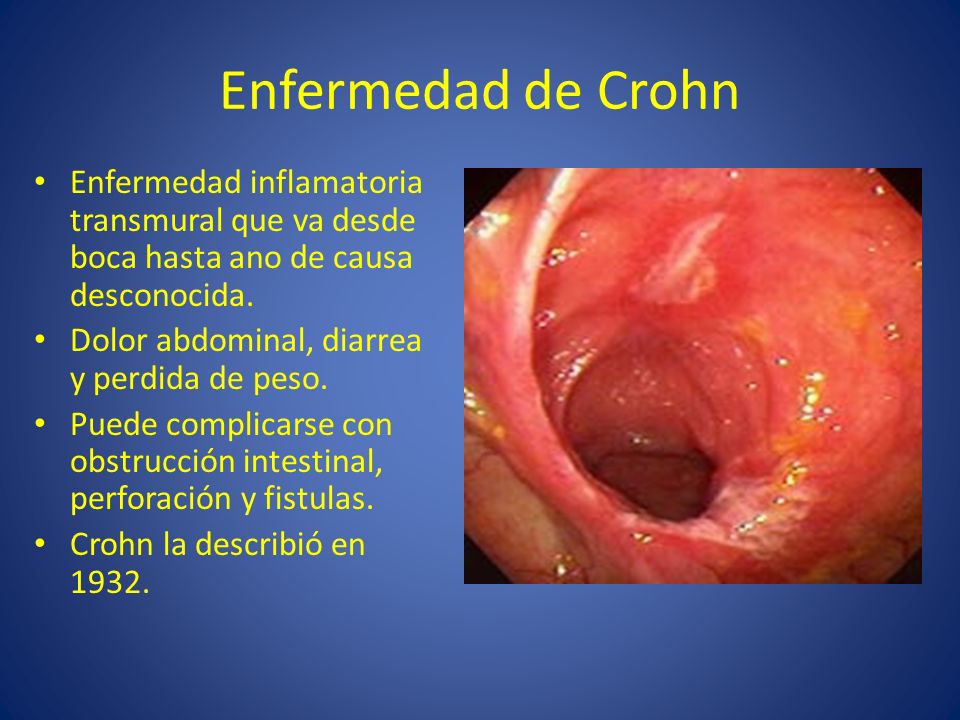 Enfermedad de Crohn

• Enfermedad inflamatoria transmural que va desde boca hasta ano de causa desconocida.
• Dolor abdominal, diarrea y perdida de peso.
• Puede complicarse con obstrucción intestinal, perforación y fistulas.
• Crohn la describió en 1932.